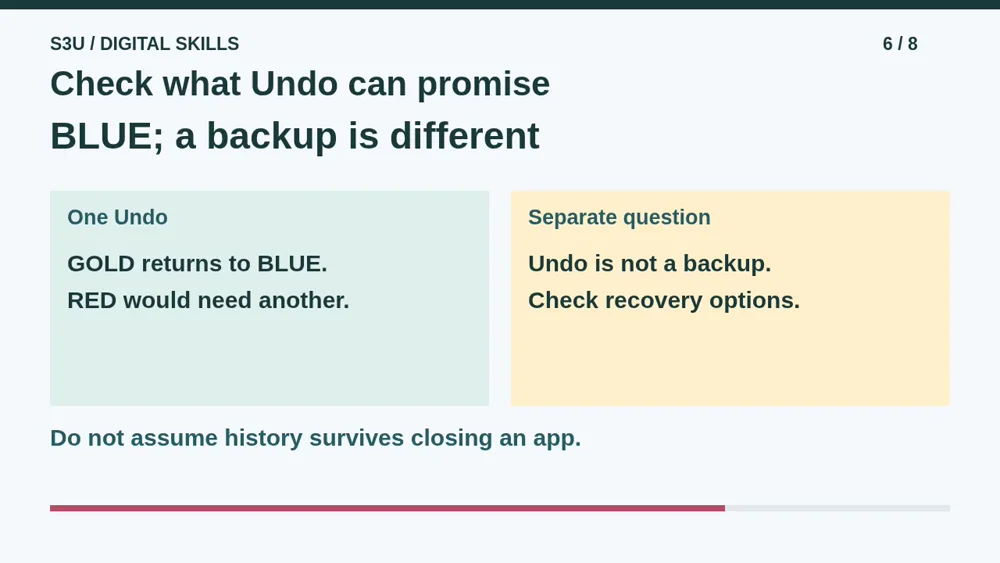 S3U / DIGITAL SKILLS

6 / 8

Check what Undo can promise
BLUE; a backup is different

One Undo

GOLD returns to BLUE.
RED would need another.

Separate question

Undo is not a backup.
Check recovery options.

Do not assume history survives closing an app.